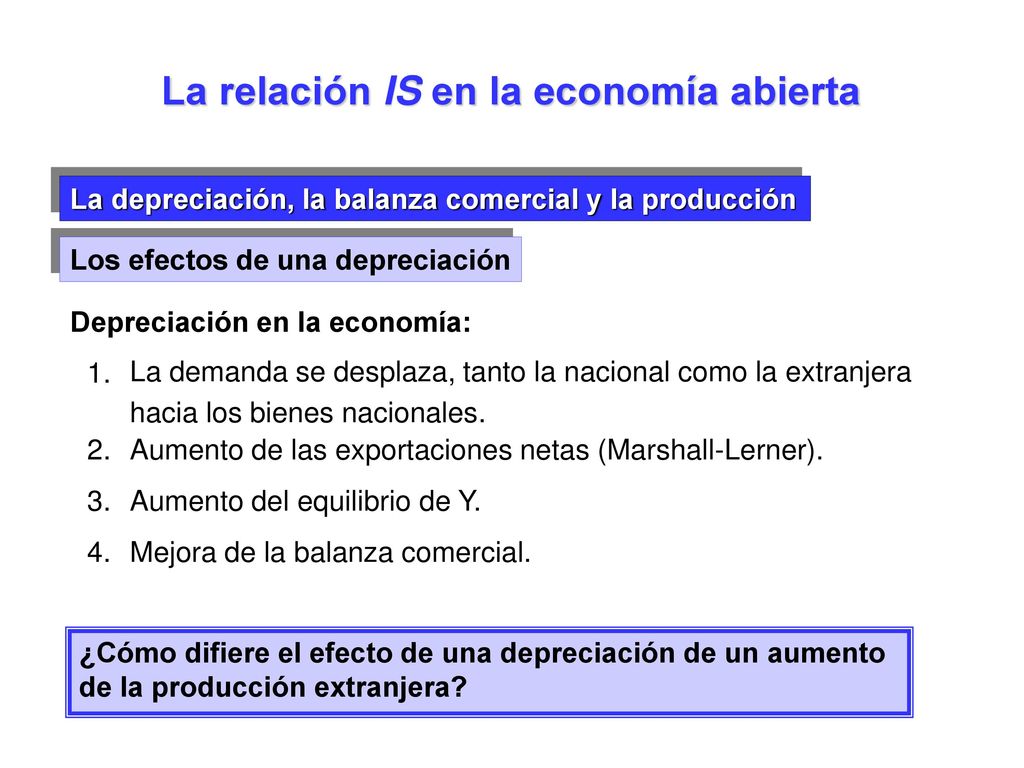 La relación IS en la economía abierta

La depreciación, la balanza comercial y la producción

Los efectos de una depreciación

Depreciación en la economía:

1. La demanda se desplaza, tanto la nacional como la extranjera hacia los bienes nacionales.
2. Aumento de las exportaciones netas (Marshall-Lerner).
3. Aumento del equilibrio de Y.
4. Mejora de la balanza comercial.

¿Cómo difiere el efecto de una depreciación de un aumento de la producción extranjera?